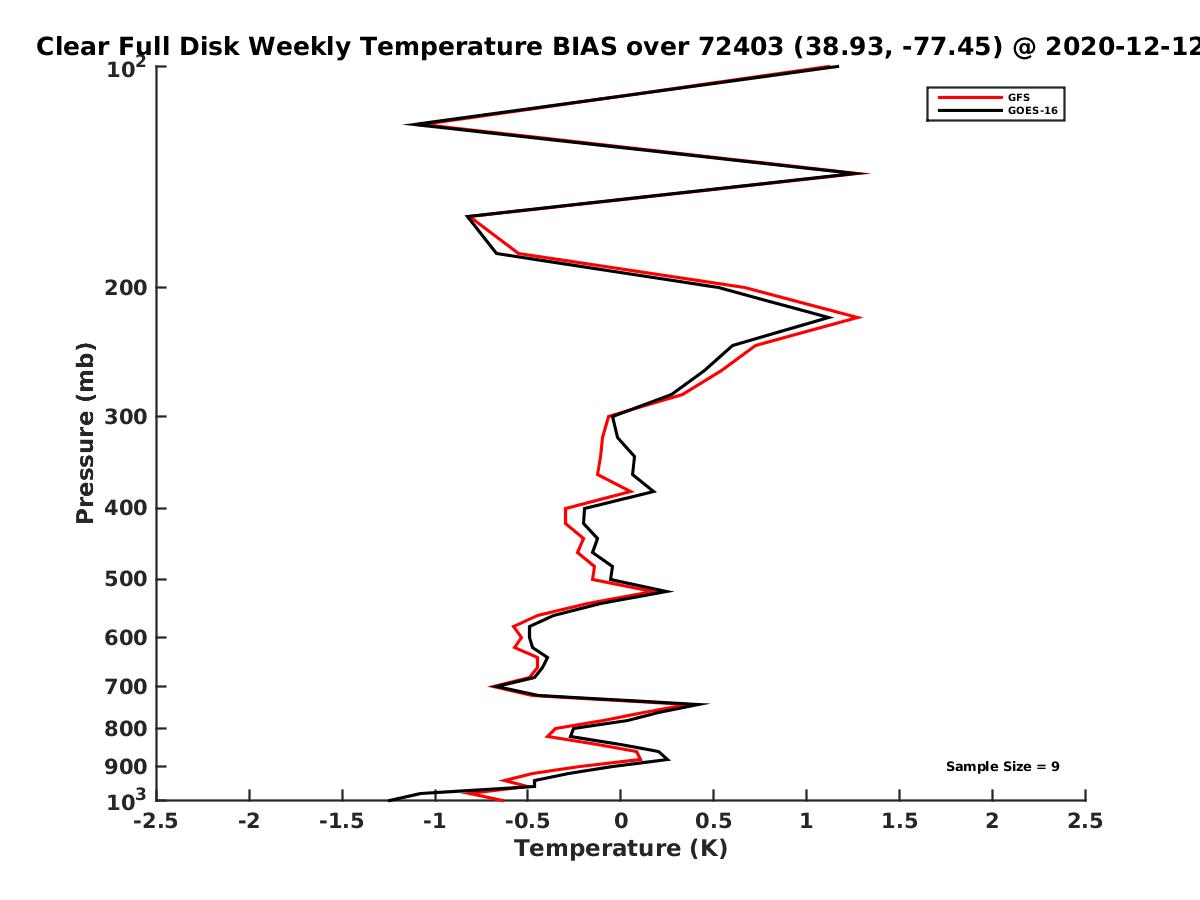 Clear Full Disk Weekly Temperature BIAS over 72403 (38.93, -77.45) @ 2020-12-12

GFS
GOES-16

Pressure (mb)

$10^2$
200
300
400
500
600
700
800
900
$10^3$

Sample Size = 9

-2.5 -2 -1.5 -1 -0.5 0 0.5 1 1.5 2 2.5

Temperature (K)